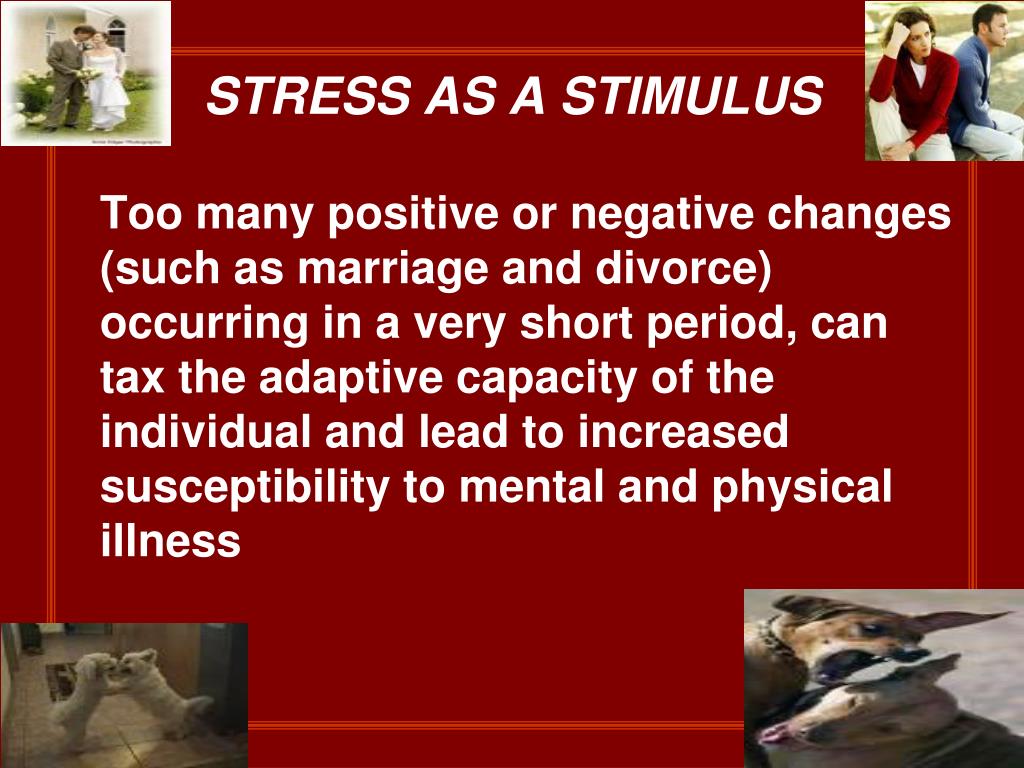 STRESS AS A STIMULUS

Too many positive or negative changes (such as marriage and divorce) occurring in a very short period, can tax the adaptive capacity of the individual and lead to increased susceptibility to mental and physical illness